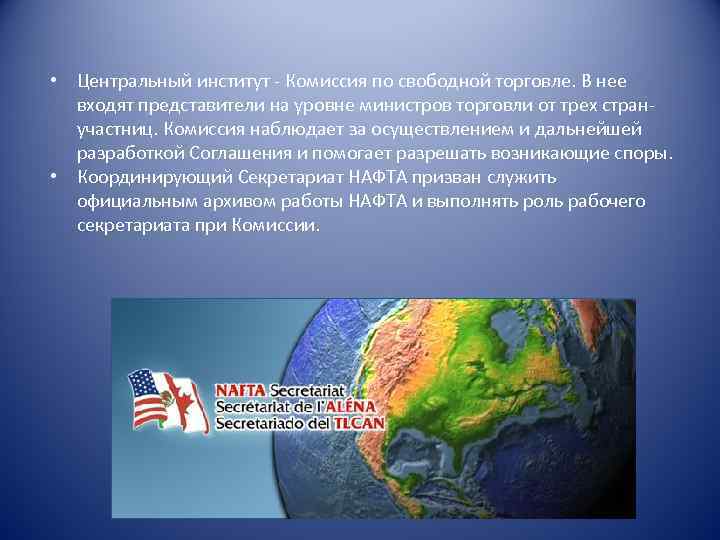 • Центральный институт - Комиссия по свободной торговле. В нее входят представители на уровне министров торговли от трех стран-участниц. Комиссия наблюдает за осуществлением и дальнейшей разработкой Соглашения и помогает разрешать возникающие споры.
• Координирующий Секретариат НАФТА призван служить официальным архивом работы НАФТА и выполнять роль рабочего секретариата при Комиссии.

NAFTA Secretariat
Secrétariat de l'ALÉNA
Secretariado del TLCAN